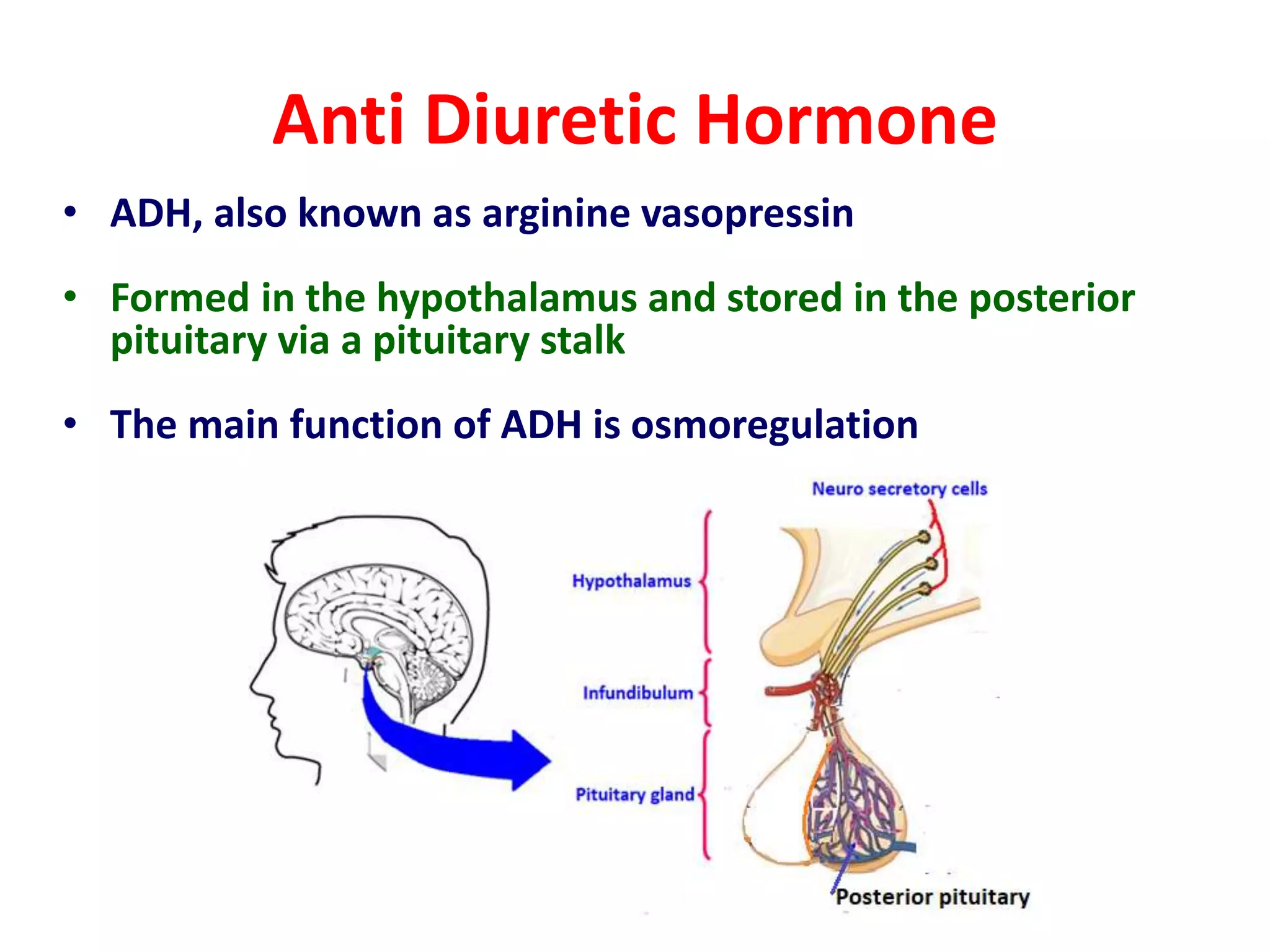 Anti Diuretic Hormone

• ADH, also known as arginine vasopressin

• Formed in the hypothalamus and stored in the posterior pituitary via a pituitary stalk

• The main function of ADH is osmoregulation

Neuro secretory cells

Hypothalamus

Infundibulum

Pituitary gland

Posterior pituitary